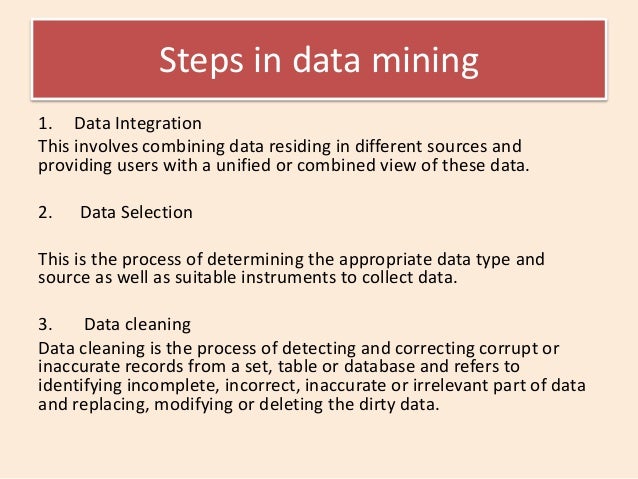 Steps in data mining

1. Data Integration
This involves combining data residing in different sources and providing users with a unified or combined view of these data.

2. Data Selection

This is the process of determining the appropriate data type and source as well as suitable instruments to collect data.

3. Data cleaning
Data cleaning is the process of detecting and correcting corrupt or inaccurate records from a set, table or database and refers to identifying incomplete, incorrect, inaccurate or irrelevant part of data and replacing, modifying or deleting the dirty data.